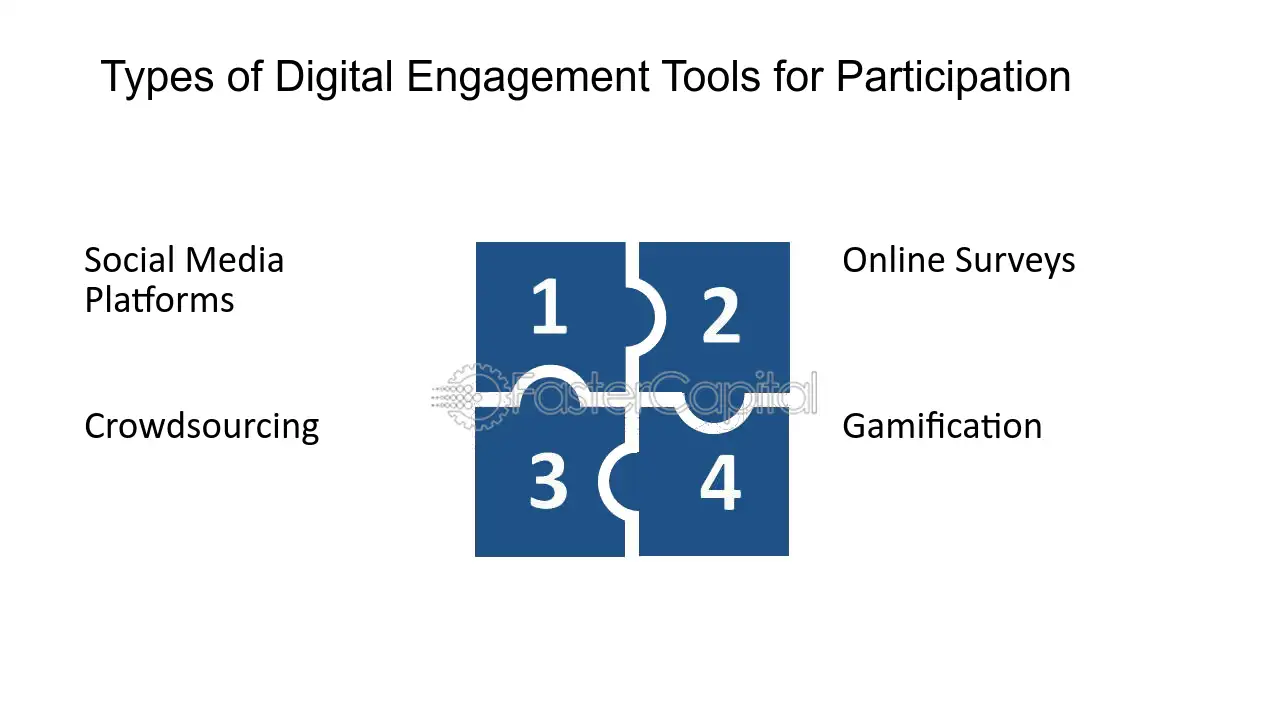 Types of Digital Engagement Tools for Participation

Social Media Platforms

1

2

Online Surveys

FasterCapital

Crowdsourcing

3

4

Gamification